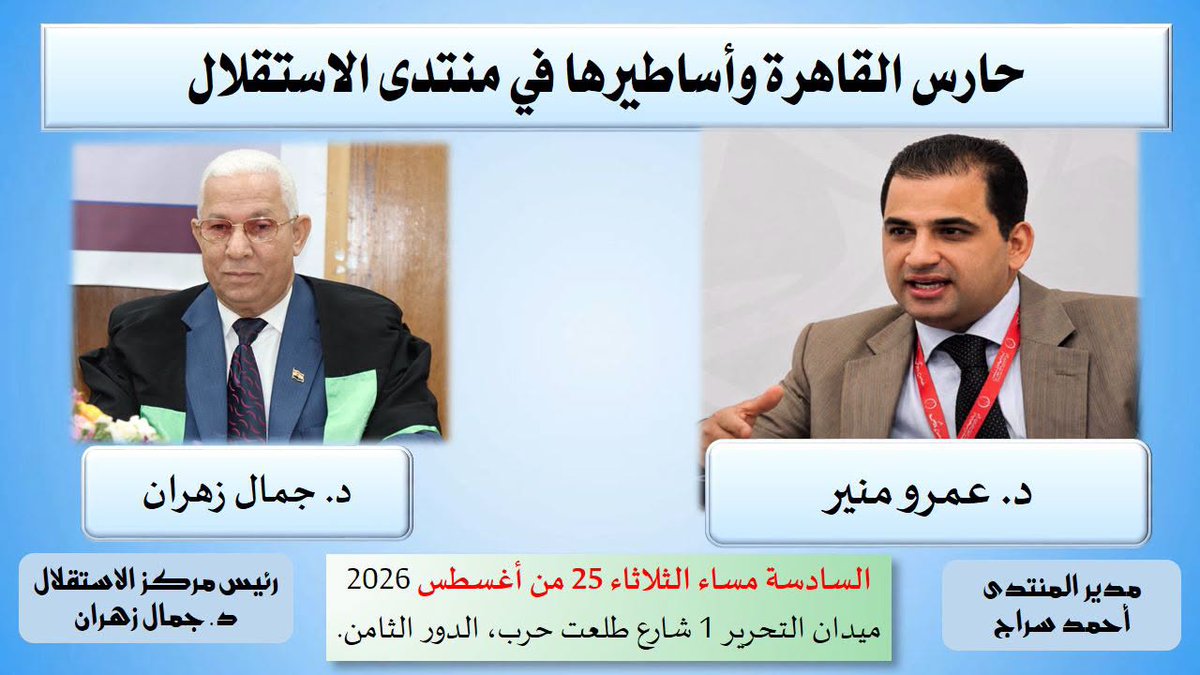 حارس القاهرة وأساطيرها في منتدى الاستقلال

د. عمرو منير

د. جمال زهران

مدير المنتدى
أحمد سراج

السادسة مساء الثلاثاء 25 من أغسطس 2026
ميدان التحرير 1 شارع طلعت حرب، الدور الثامن.

رئيس مركز الاستقلال
د. جمال زهران